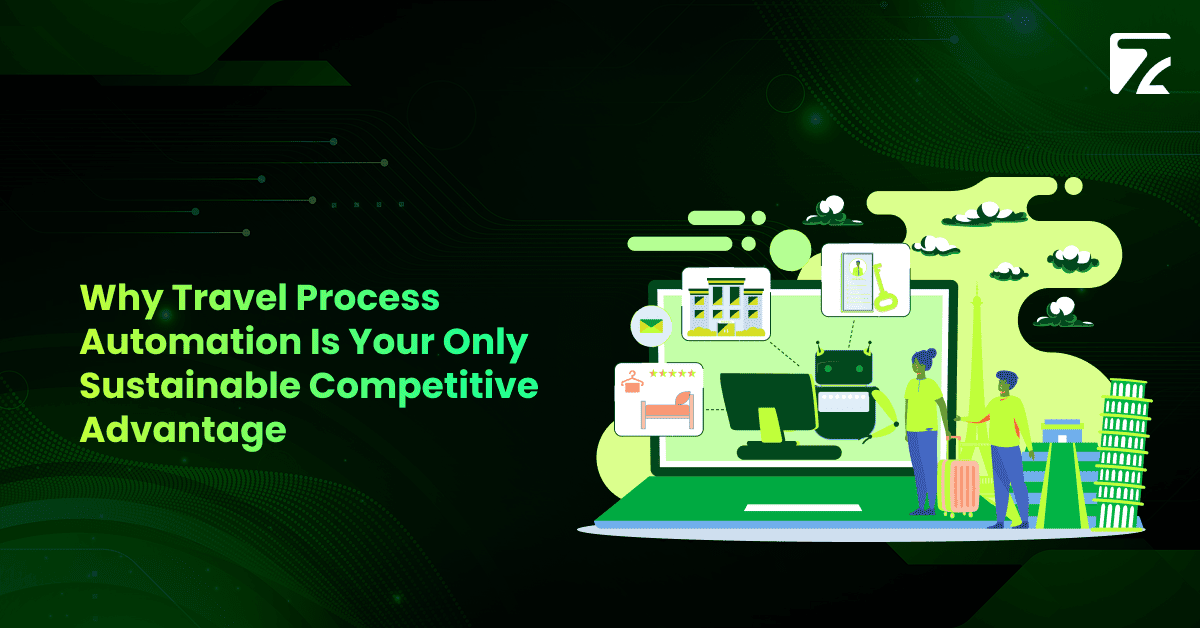 Why Travel Process Automation Is Your Only Sustainable Competitive Advantage